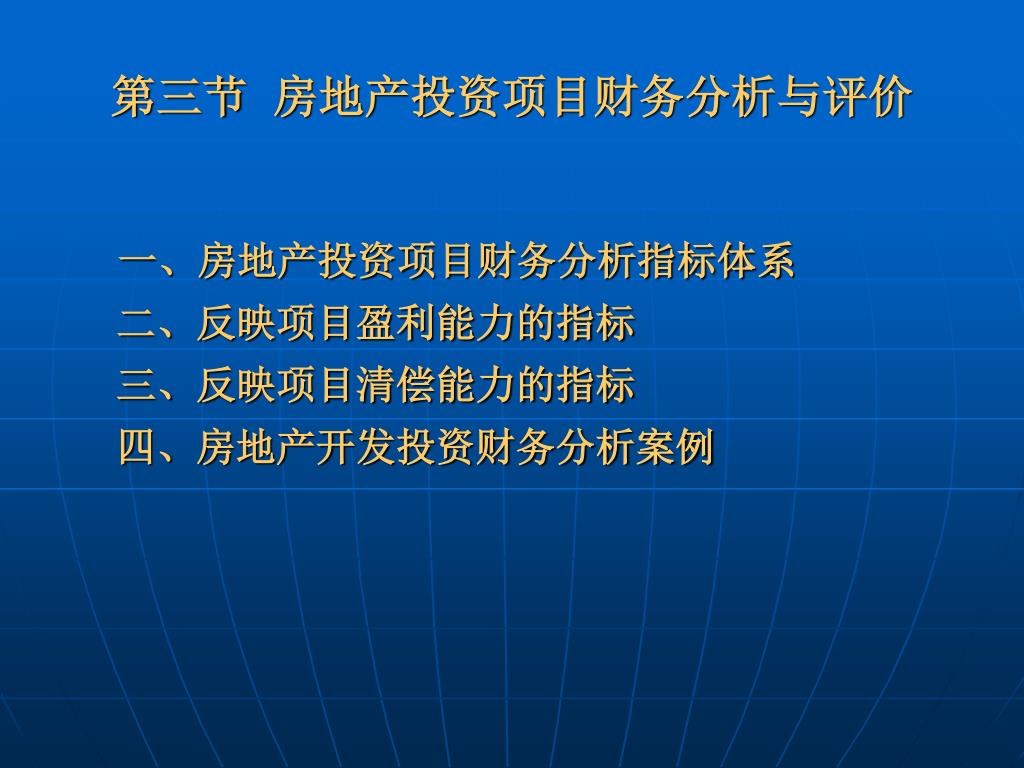 第三节 房地产投资项目财务分析与评价

一、房地产投资项目财务分析指标体系
二、反映项目盈利能力的指标
三、反映项目清偿能力的指标
四、房地产开发投资财务分析案例